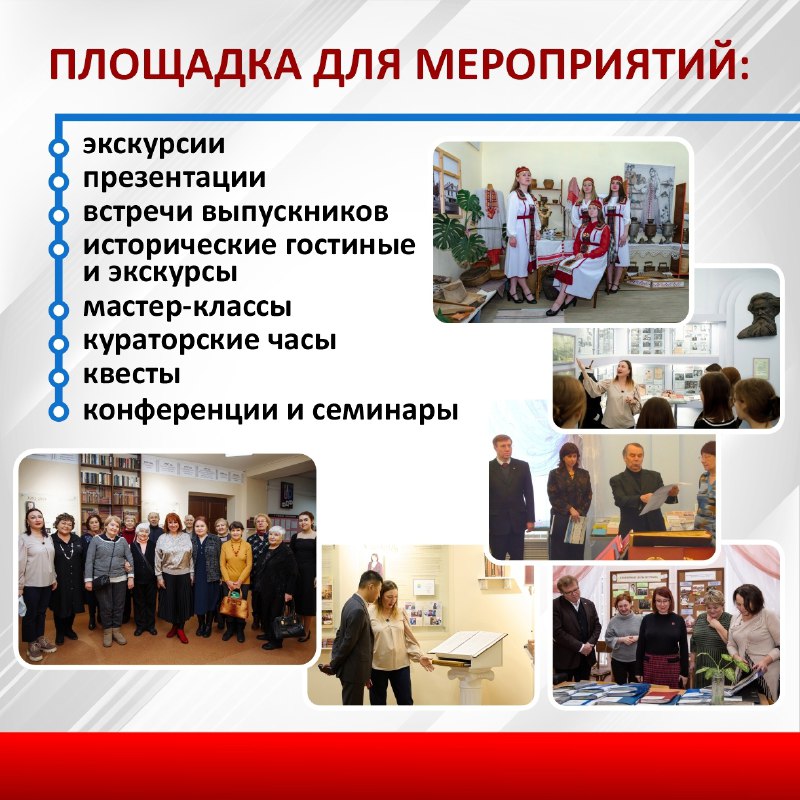 ПЛОЩАДКА ДЛЯ МЕРОПРИЯТИЙ:

экскурсии
презентации
встречи выпускников
исторические гостиные и экскурсы
мастер-классы
кураторские часы
квесты
конференции и семинары